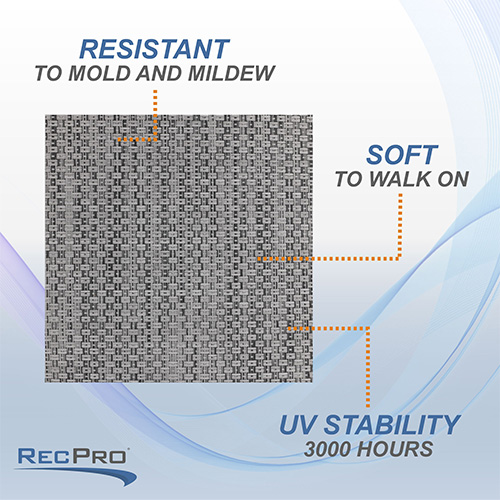 RESISTANT
TO MOLD AND MILDEW

SOFT
TO WALK ON

UV STABILITY
3000 HOURS

RECPRO